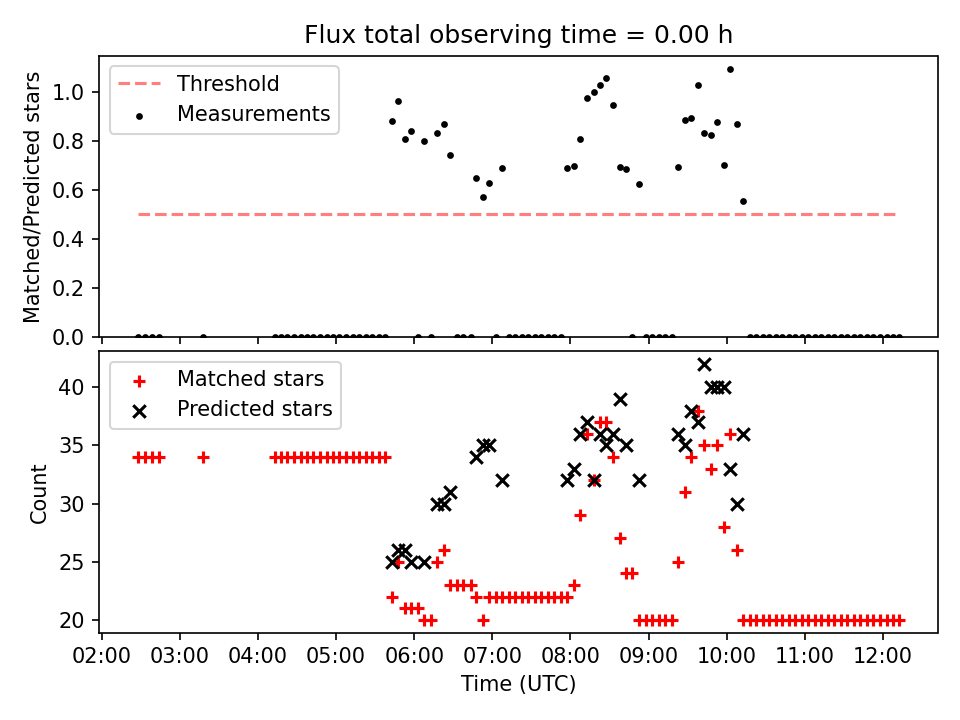 Flux total observing time = 0.00 h

Threshold
Measurements

Matched/Predicted stars

1.0
0.8
0.6
0.4
0.2
0.0

Matched stars
Predicted stars

Count

40
35
30
25
20

02:00 03:00 04:00 05:00 06:00 07:00 08:00 09:00 10:00 11:00 12:00

Time (UTC)